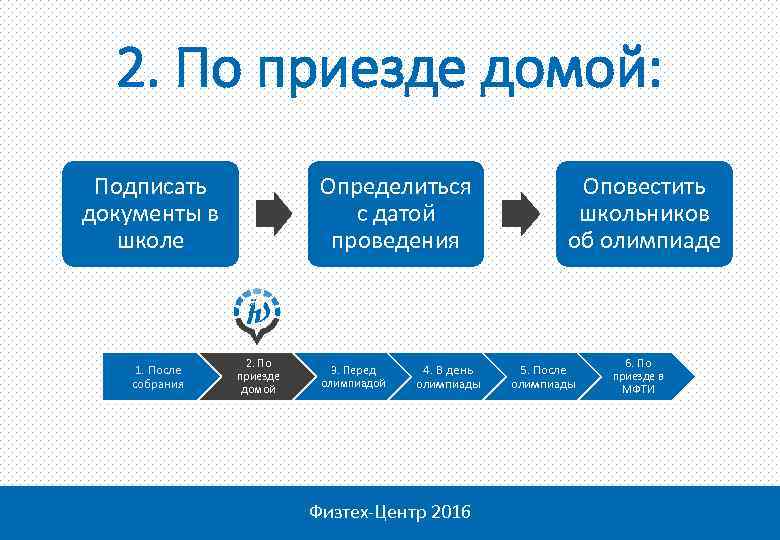 2. По приезде домой:

Подписать документы в школе

Определиться с датой проведения

Оповестить школьников об олимпиаде

1. После собрания

2. По приезде домой

3. Перед олимпиадой

4. В день олимпиады

5. После олимпиады

6. По приезде в МФТИ

Физтех-Центр 2016